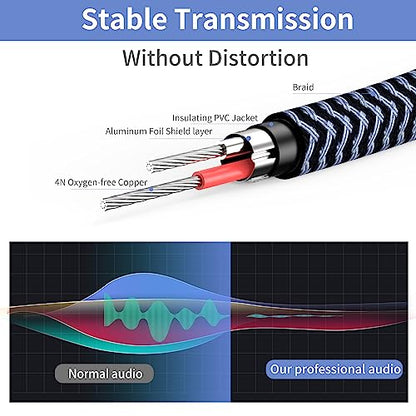 Stable Transmission

Without Distortion

Braid

Insulating PVC Jacket

Aluminum Foil Shield layer

4N Oxygen-free Copper

Normal audio

Our professional audio